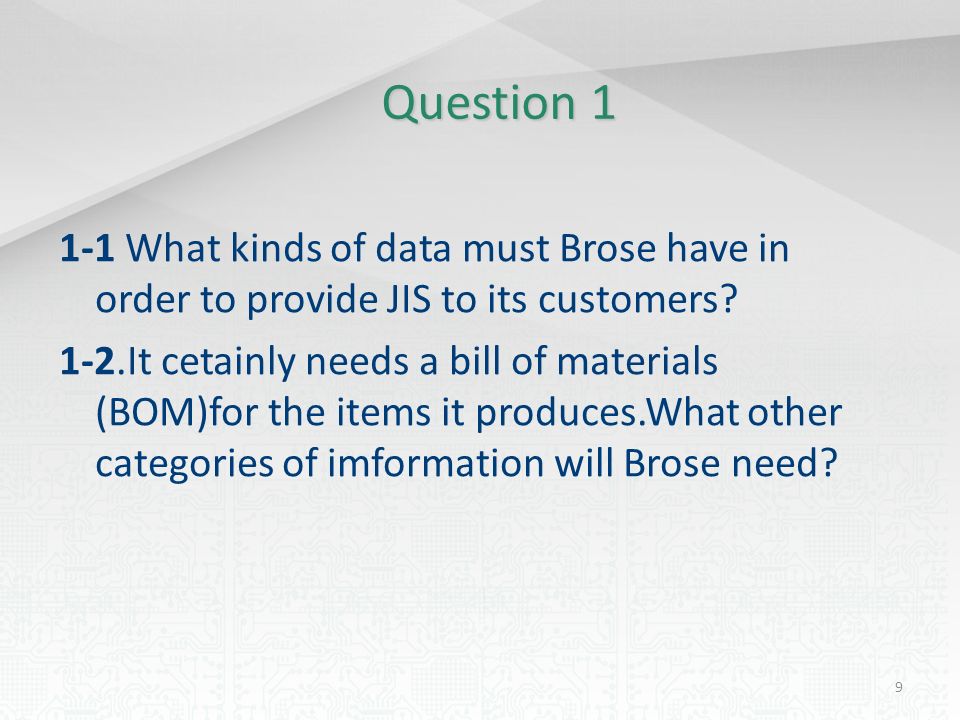 Question 1

1-1 What kinds of data must Brose have in order to provide JIS to its customers?

1-2.It cetainly needs a bill of materials (BOM)for the items it produces.What other categories of imformation will Brose need?

9